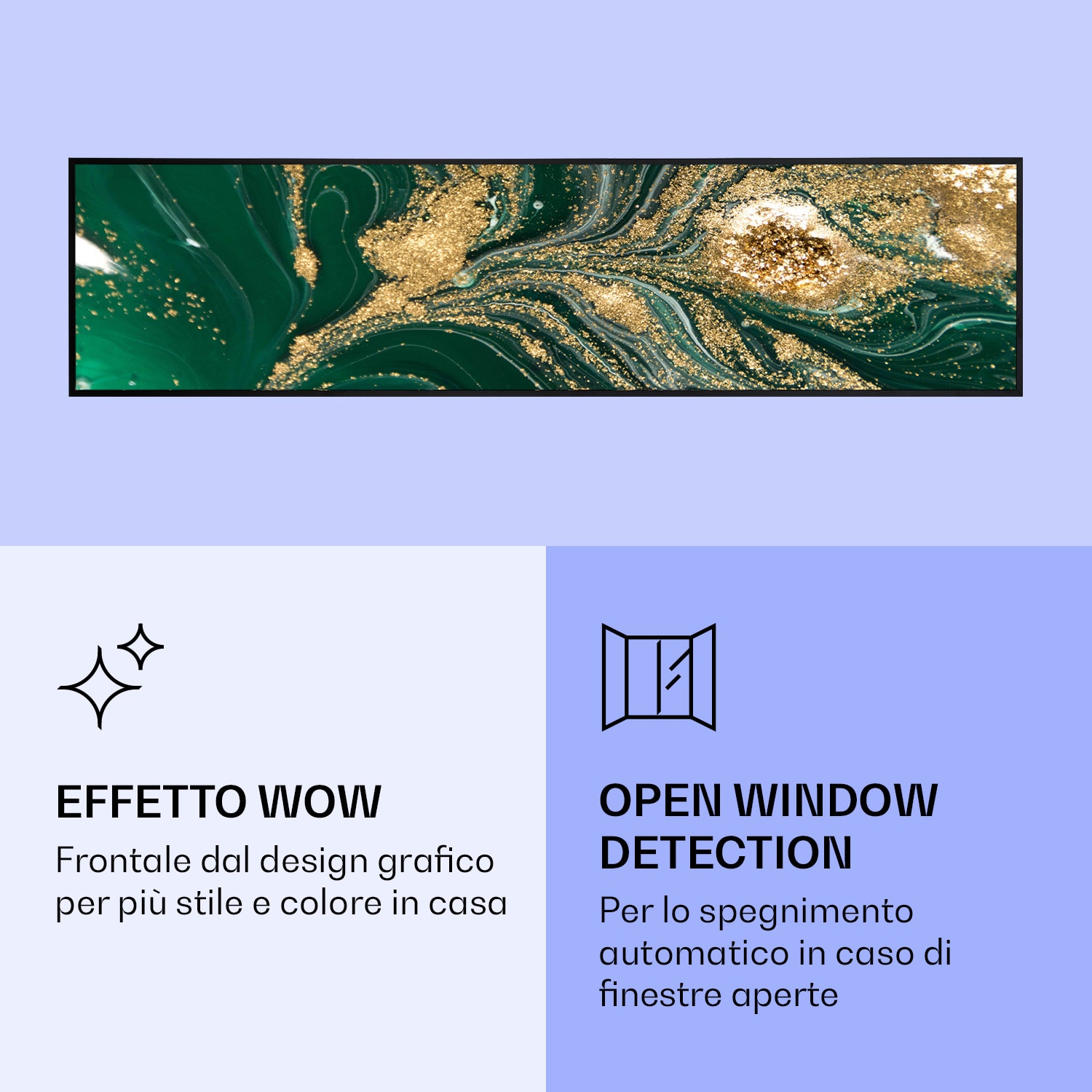 EFFETTO WOW
Frontale dal design grafico per più stile e colore in casa

OPEN WINDOW DETECTION
Per lo spegnimento automatico in caso di finestre aperte